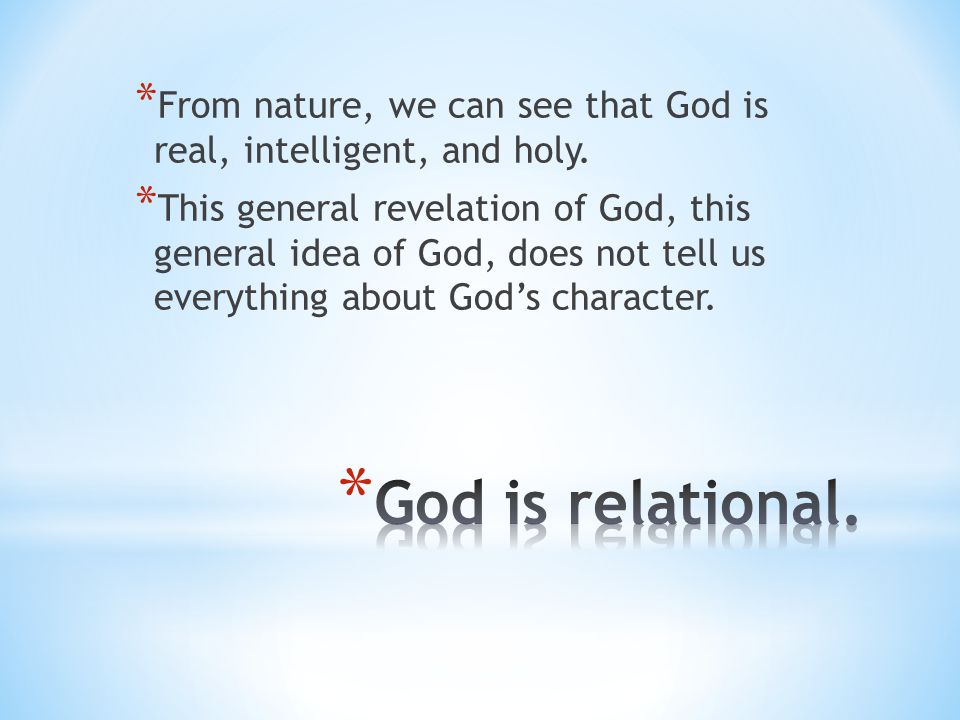 *From nature, we can see that God is real, intelligent, and holy.

*This general revelation of God, this general idea of God, does not tell us everything about God’s character.

*God is relational.